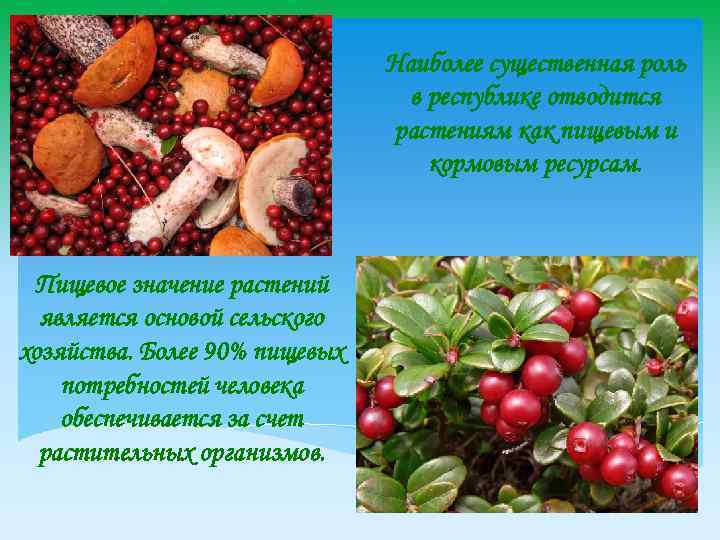 Наиболее существенная роль в республике отводится растениям как пищевым и кормовым ресурсам.

Пищевое значение растений является основой сельского хозяйства. Более 90% пищевых потребностей человека обеспечивается за счет растительных организмов.